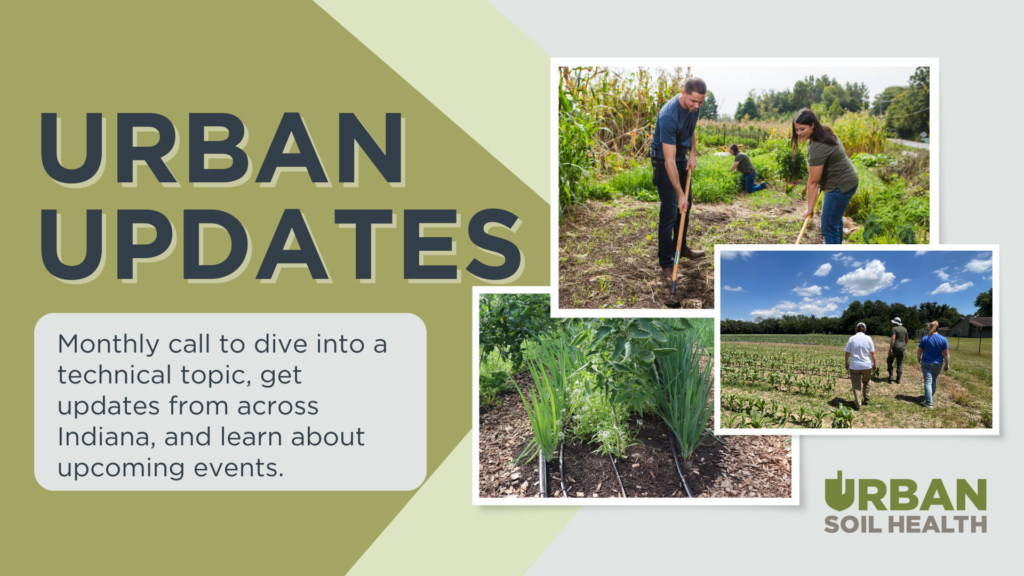 URBAN UPDATES

Monthly call to dive into a technical topic, get updates from across Indiana, and learn about upcoming events.

URBAN SOIL HEALTH